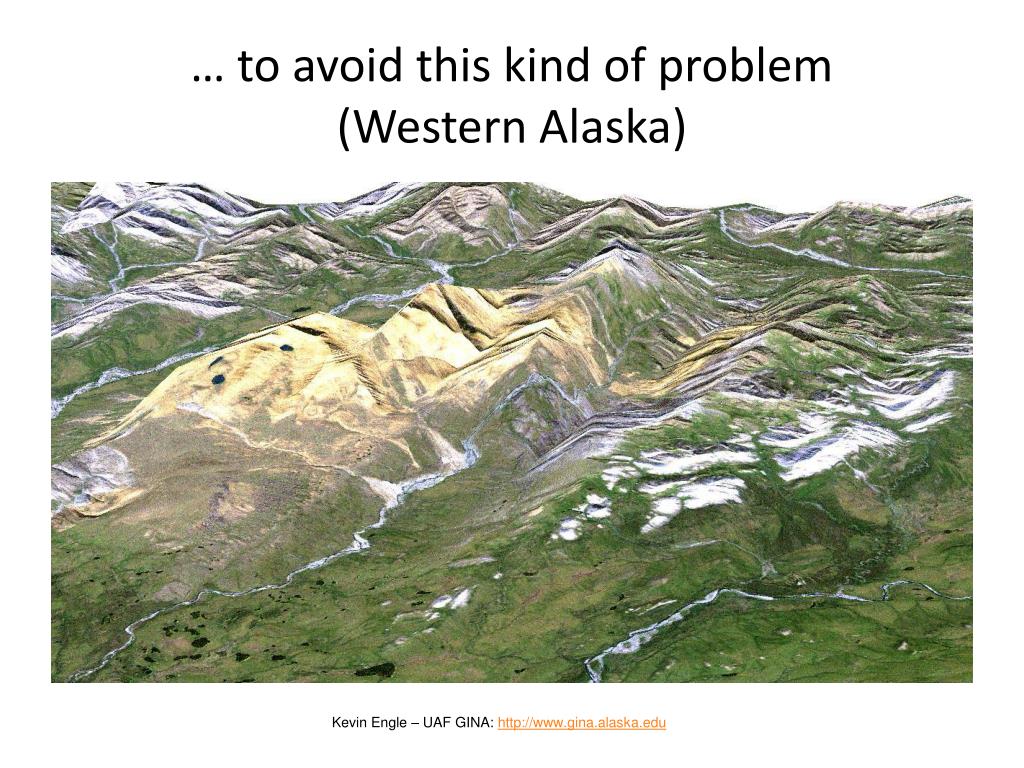 … to avoid this kind of problem
(Western Alaska)

Kevin Engle – UAF GINA: http://www.gina.alaska.edu